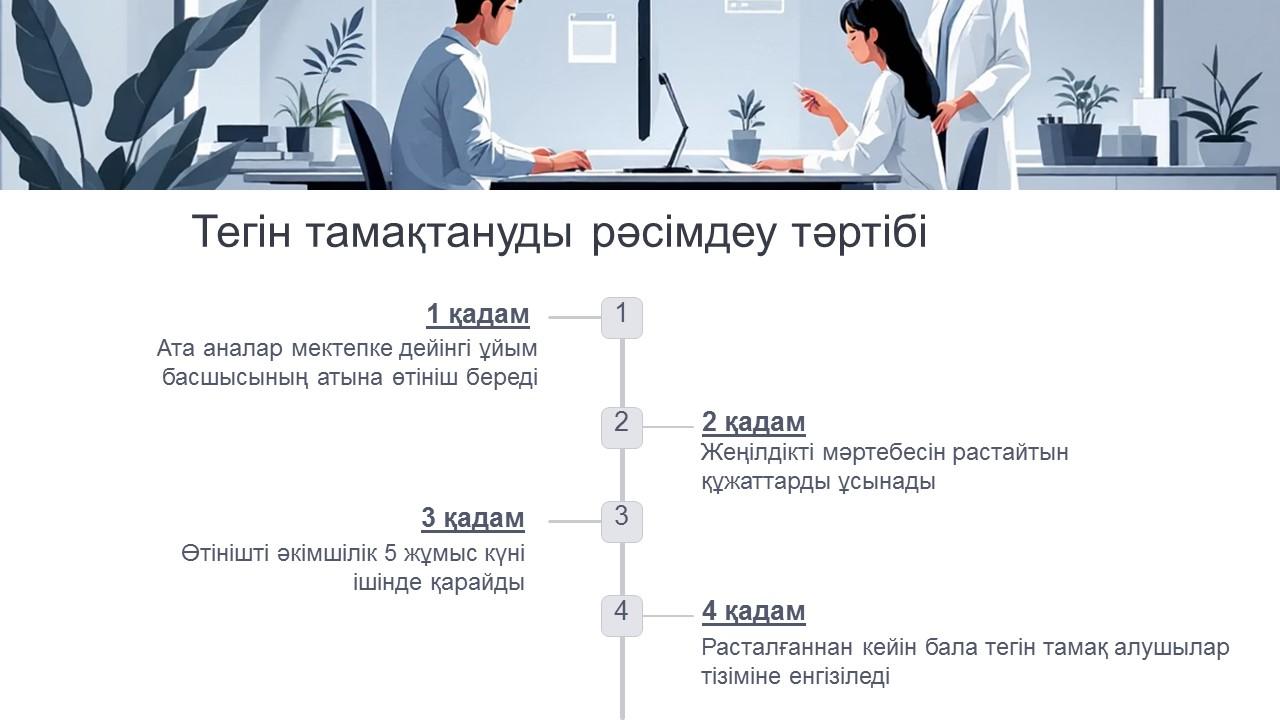 Тегін тамақтануды рәсімдеу тәртібі

1 қадам

Ата аналар мектепке дейінгі ұйым басшысының атына өтініш береді

1

2

2 қадам

Жеңілдікті мәртебесін растайтын құжаттарды ұсынады

3 қадам

Өтінішті әкімшілік 5 жұмыс күні ішінде қарайды

3

4

4 қадам

Расталғаннан кейін бала тегін тамақ алушылар тізіміне енгізіледі